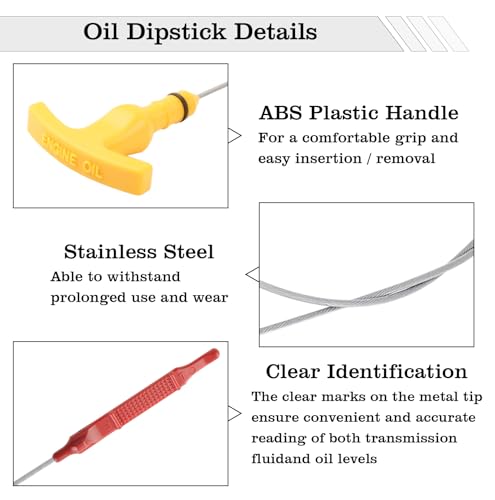 Oil Dipstick Details

ENGINE OIL

ABS Plastic Handle
For a comfortable grip and easy insertion / removal

Stainless Steel
Able to withstand prolonged use and wear

Clear Identification
The clear marks on the metal tip ensure convenient and accurate reading of both transmission fluidand oil levels